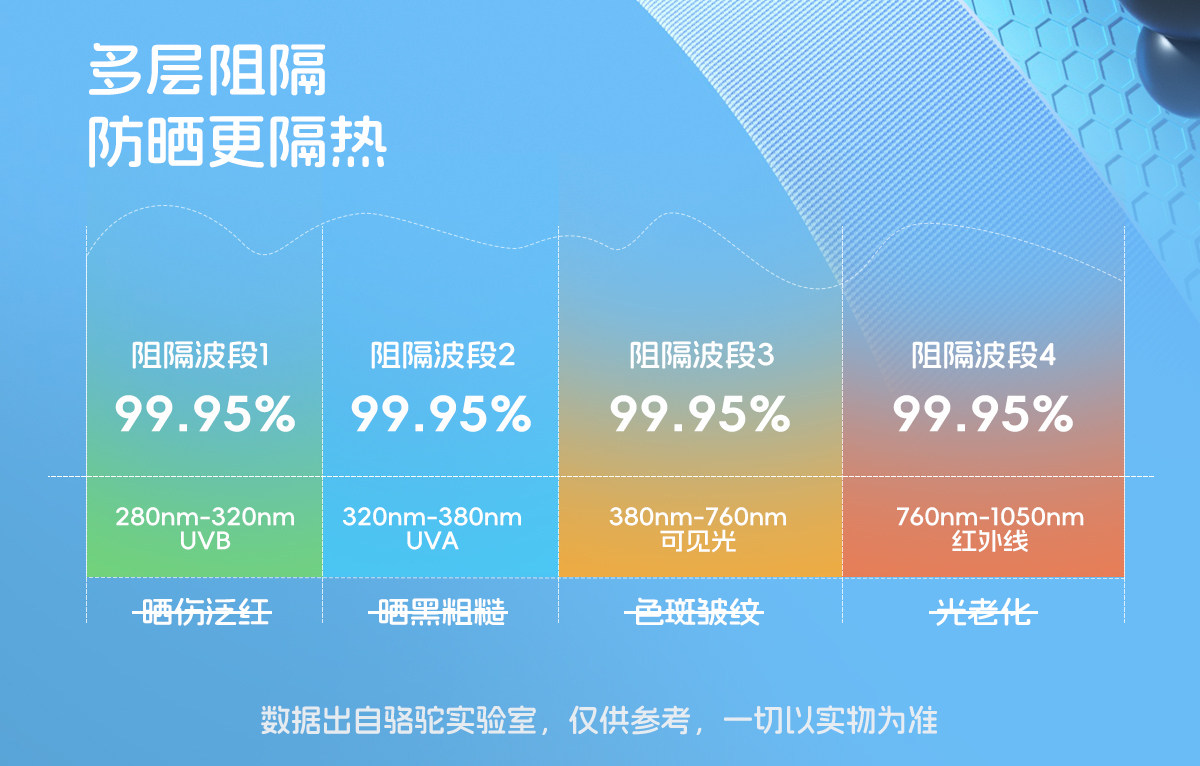 多层阻隔
防晒更隔热

阻隔波段1
99.95%
280nm-320nm
UVB
晒伤泛红

阻隔波段2
99.95%
320nm-380nm
UVA
晒黑粗糙

阻隔波段3
99.95%
380nm-760nm
可见光
色斑皱纹

阻隔波段4
99.95%
760nm-1050nm
红外线
光老化

数据出自骆驼实验室，仅供参考，一切以实物为准